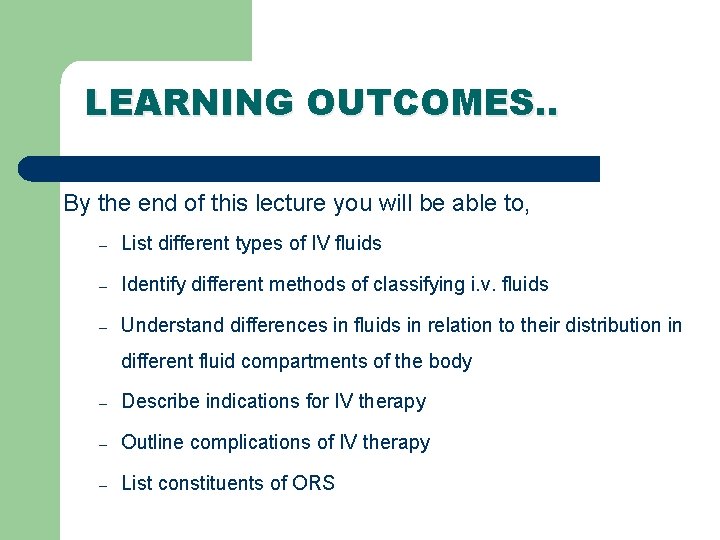 LEARNING OUTCOMES..

By the end of this lecture you will be able to,

– List different types of IV fluids
– Identify different methods of classifying i.v. fluids
– Understand differences in fluids in relation to their distribution in different fluid compartments of the body
– Describe indications for IV therapy
– Outline complications of IV therapy
– List constituents of ORS